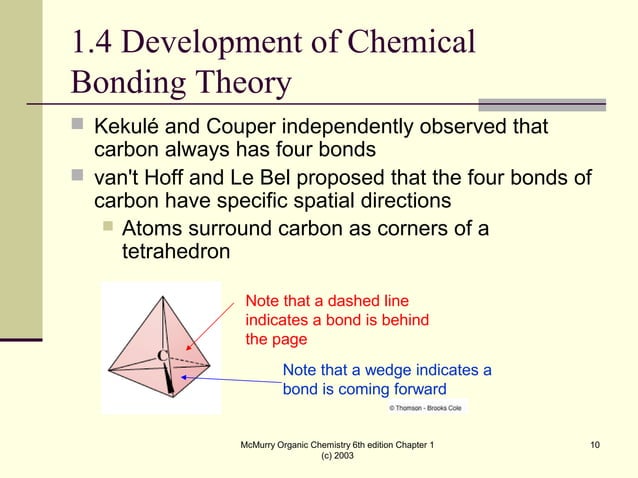 1.4 Development of Chemical Bonding Theory

Kekulé and Couper independently observed that carbon always has four bonds

van't Hoff and Le Bel proposed that the four bonds of carbon have specific spatial directions

Atoms surround carbon as corners of a tetrahedron

C

Note that a dashed line indicates a bond is behind the page

Note that a wedge indicates a bond is coming forward

© Thomson - Brooks Cole

McMurry Organic Chemistry 6th edition Chapter 1 (c) 2003

10